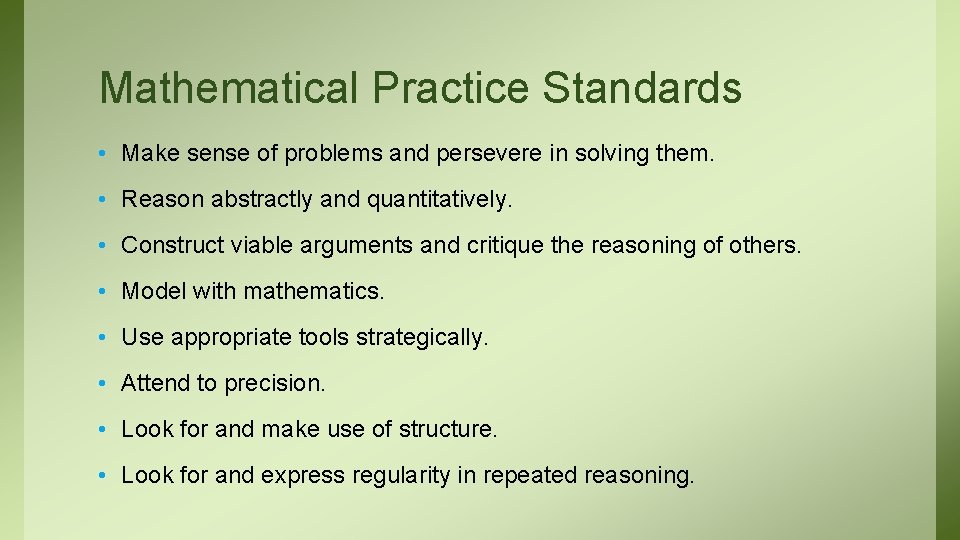 Mathematical Practice Standards

• Make sense of problems and persevere in solving them.

• Reason abstractly and quantitatively.

• Construct viable arguments and critique the reasoning of others.

• Model with mathematics.

• Use appropriate tools strategically.

• Attend to precision.

• Look for and make use of structure.

• Look for and express regularity in repeated reasoning.